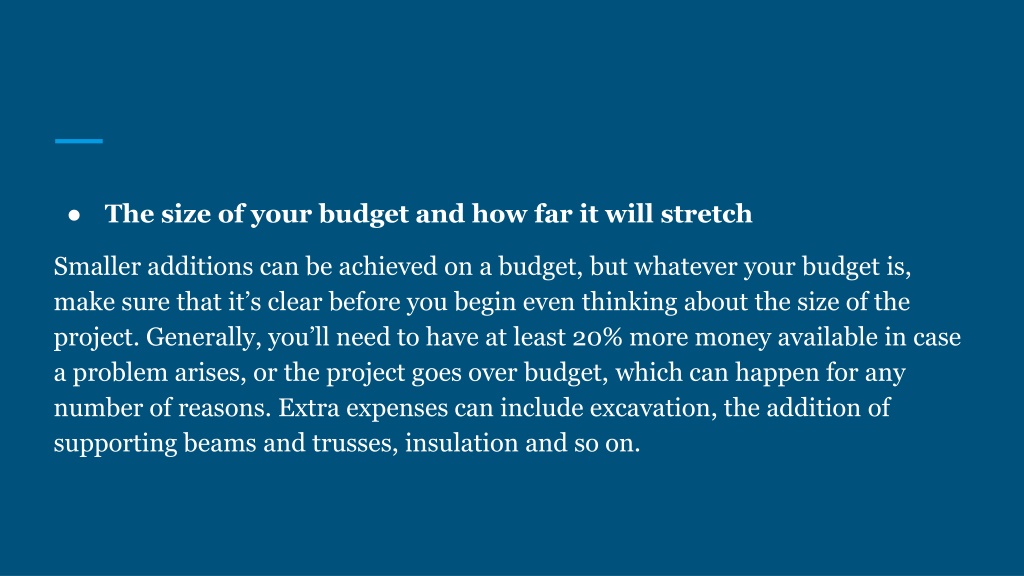 ● The size of your budget and how far it will stretch

Smaller additions can be achieved on a budget, but whatever your budget is, make sure that it’s clear before you begin even thinking about the size of the project. Generally, you’ll need to have at least 20% more money available in case a problem arises, or the project goes over budget, which can happen for any number of reasons. Extra expenses can include excavation, the addition of supporting beams and trusses, insulation and so on.